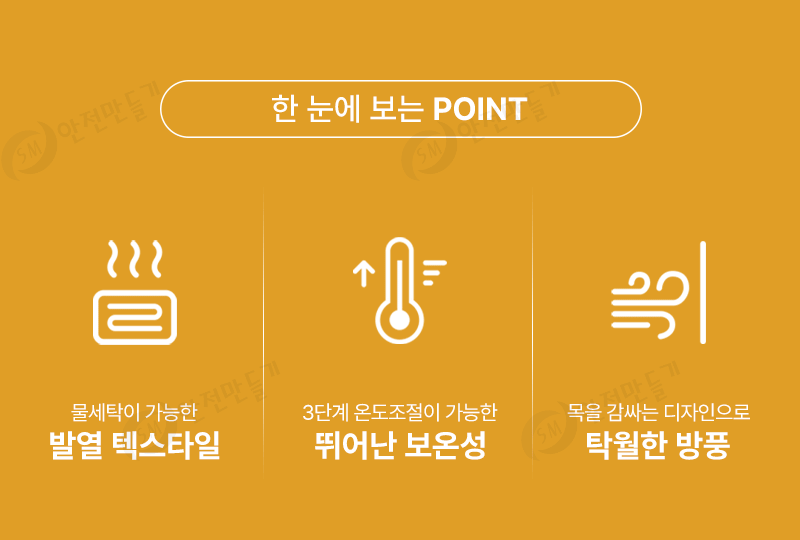 한 눈에 보는 POINT

물세탁이 가능한
발열 텍스타일

3단계 온도조절이 가능한
뛰어난 보온성

목을 감싸는 디자인으로
탁월한 방풍

SM 안전만들기